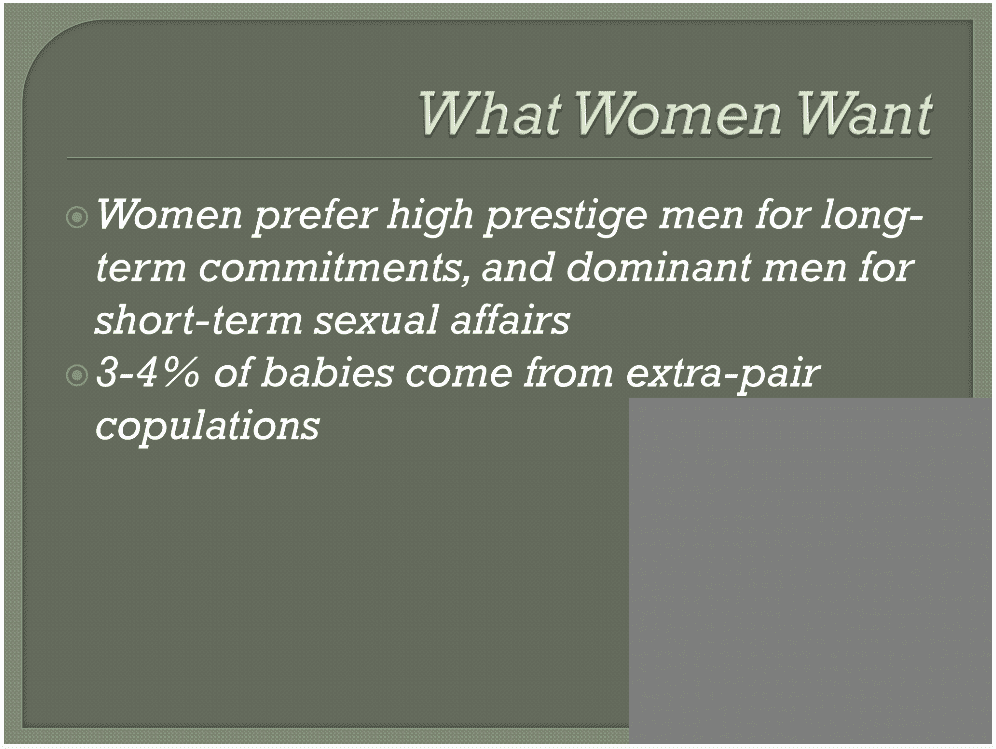 What Women Want

Women prefer high prestige men for long-term commitments, and dominant men for short-term sexual affairs

3-4% of babies come from extra-pair copulations